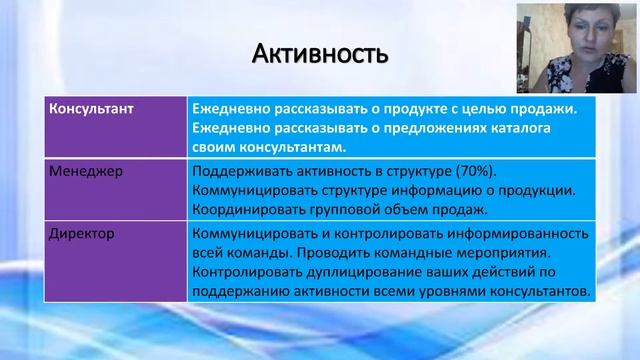 Активность

| Консультант | Ежедневно рассказывать о продукте с целью продажи. Ежедневно рассказывать о предложениях каталога своим консультантам. |
|---|---|
| Менеджер | Поддерживать активность в структуре (70%). Коммуницировать структуре информацию о продукции. Координировать групповой объем продаж. |
| Директор | Коммуницировать и контролировать информированность всей команды. Проводить командные мероприятия. Контролировать дуплицирование ваших действий по поддержанию активности всеми уровнями консультантов. |